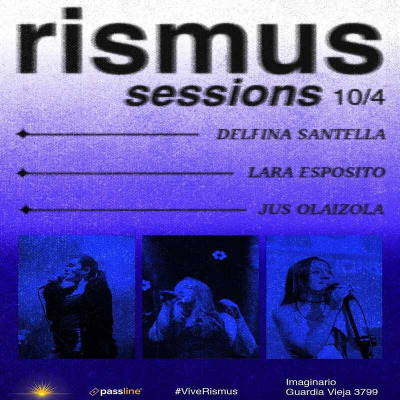 rismus
sessions 10/4

DELFINA SANTELLA

LARA ESPOSITO

JUS OLAIZOLA

passline

#ViveRismus

Imaginario
Guardia Vieja 3799